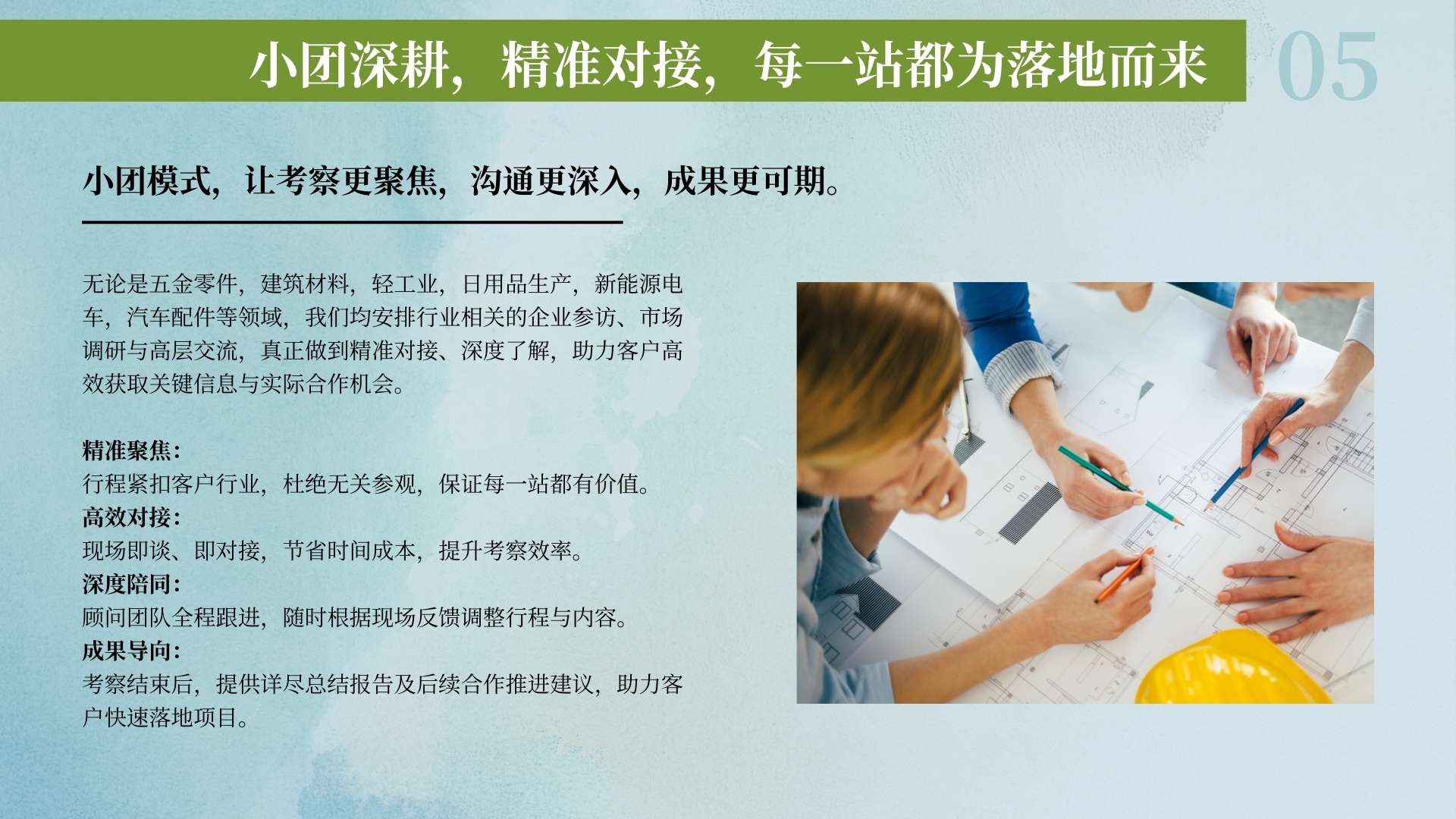 小团深耕，精准对接，每一站都为落地而来

05

小团模式，让考察更聚焦，沟通更深入，成果更可期。

无论是五金零件，建筑材料，轻工业，日用品生产，新能源电车，汽车配件等领域，我们均安排行业相关的企业参访、市场调研与高层交流，真正做到精准对接、深度了解，助力客户高效获取关键信息与实际合作机会。

精准聚焦：
行程紧扣客户行业，杜绝无关参观，保证每一站都有价值。
高效对接：
现场即谈、即对接，节省时间成本，提升考察效率。
深度陪同：
顾问团队全程跟进，随时根据现场反馈调整行程与内容。
成果导向：
考察结束后，提供详尽总结报告及后续合作推进建议，助力客户快速落地项目。